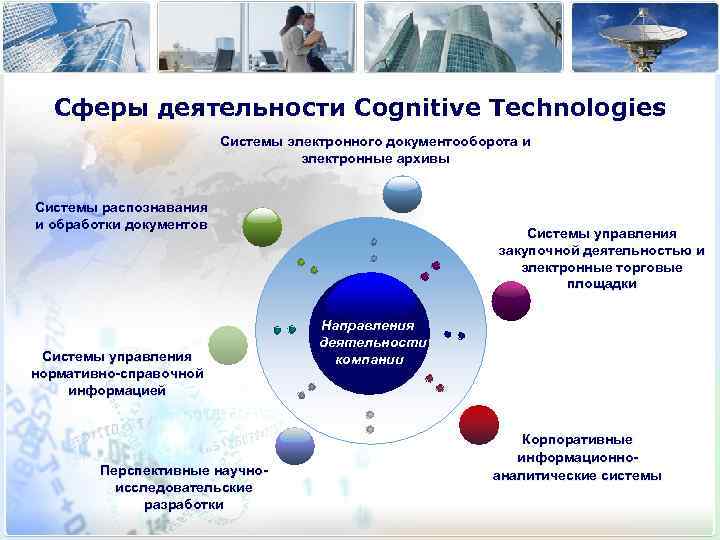 Сферы деятельности Cognitive Technologies

Системы электронного документооборота и электронные архивы

Системы распознавания и обработки документов

Системы управления закупочной деятельностью и электронные торговые площадки

Направления деятельности компании

Системы управления нормативно-справочной информацией

Корпоративные информационно-аналитические системы

Перспективные научно-исследовательские разработки